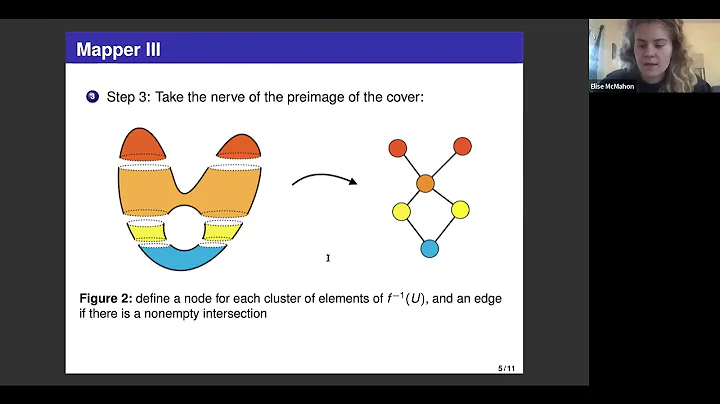 Mapper III

3 Step 3: Take the nerve of the preimage of the cover:

**Figure 2:** define a node for each cluster of elements of $f^{-1}(U)$, and an edge if there is a nonempty intersection

5 / 11

Elise McMahon